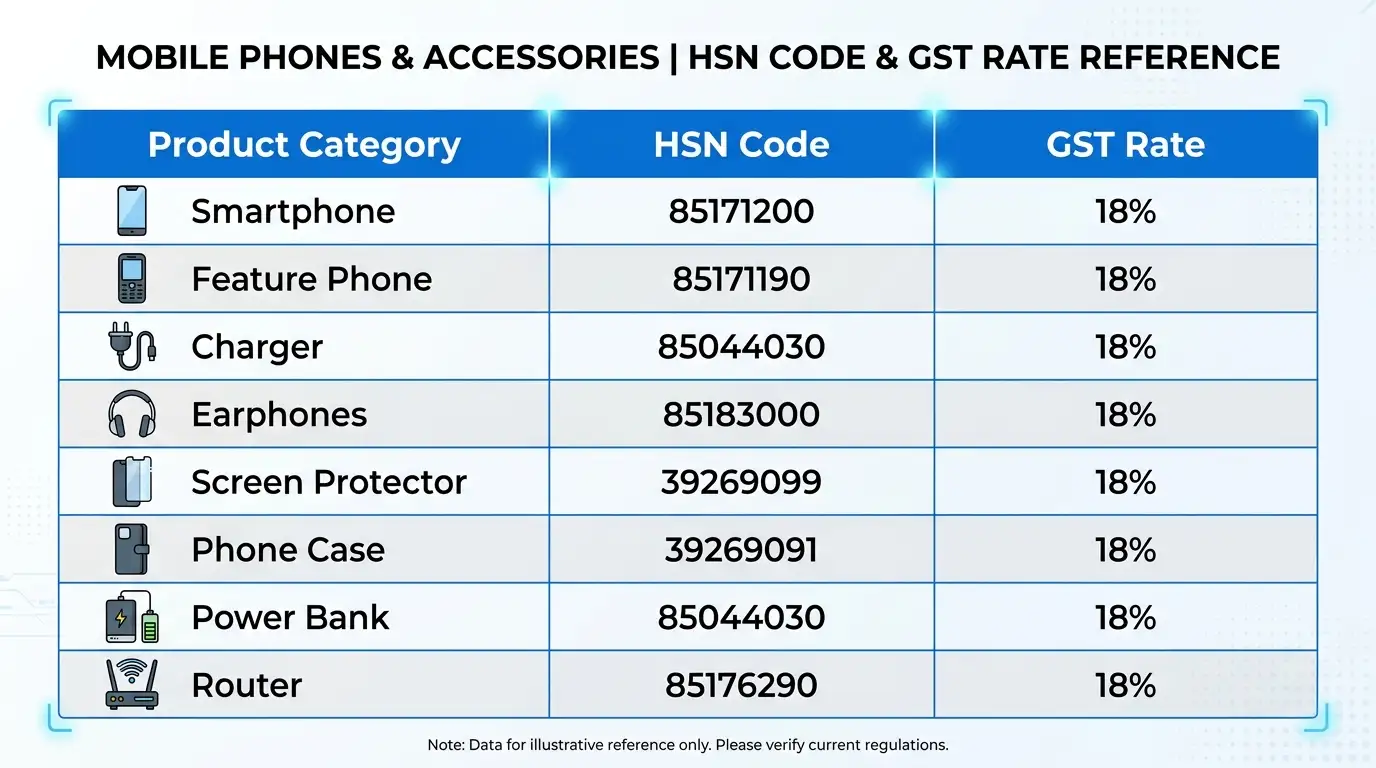 MOBILE PHONES & ACCESSORIES | HSN CODE & GST RATE REFERENCE

| Product Category | HSN Code | GST Rate |
|---|---|---|
| Smartphone | 85171200 | 18% |
| Feature Phone | 85171190 | 18% |
| Charger | 85044030 | 18% |
| Earphones | 85183000 | 18% |
| Screen Protector | 39269099 | 18% |
| Phone Case | 39269091 | 18% |
| Power Bank | 85044030 | 18% |
| Router | 85176290 | 18% |

Note: Data for illustrative reference only. Please verify current regulations.